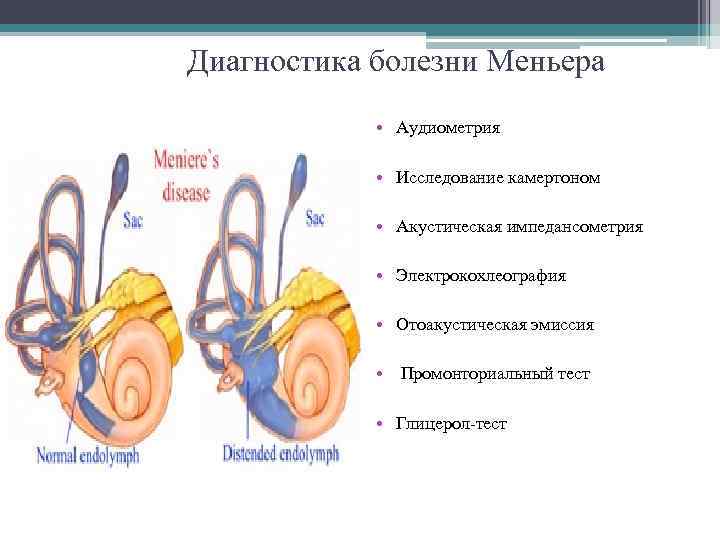 Диагностика болезни Меньера

Meniere's disease

Sac

Sac

Normal endolymph

Distended endolymph

• Аудиометрия
• Исследование камертоном
• Акустическая импедансометрия
• Электрокохлеография
• Отоакустическая эмиссия
• Промонториальный тест
• Глицерол-тест